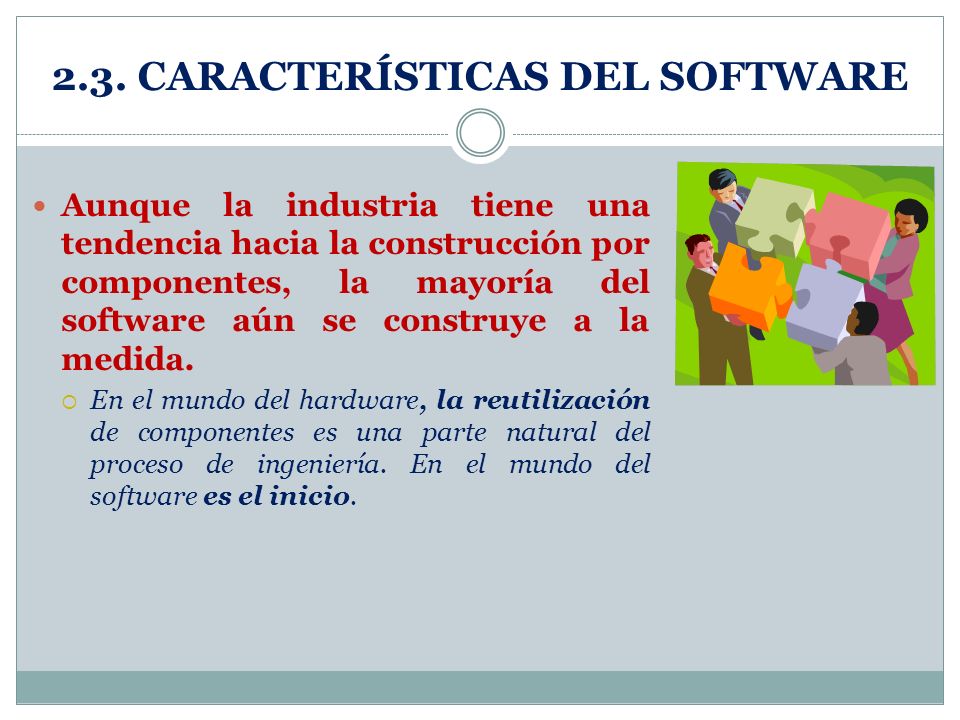 2.3. CARACTERÍSTICAS DEL SOFTWARE

Aunque la industria tiene una tendencia hacia la construcción por componentes, la mayoría del software aún se construye a la medida.

En el mundo del hardware, la reutilización de componentes es una parte natural del proceso de ingeniería. En el mundo del software es el inicio.